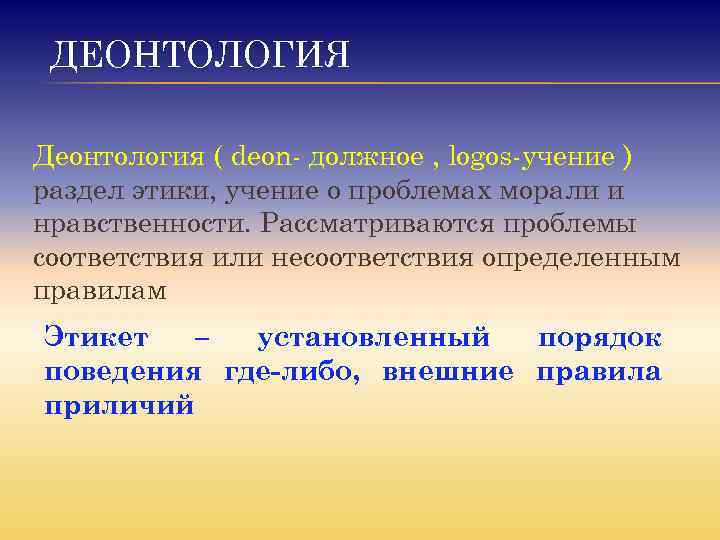 ДЕОНТОЛОГИЯ

Деонтология ( deon- должное , logos-учение ) раздел этики, учение о проблемах морали и нравственности. Рассматриваются проблемы соответствия или несоответствия определенным правилам

Этикет – установленный порядок поведения где-либо, внешние правила приличий